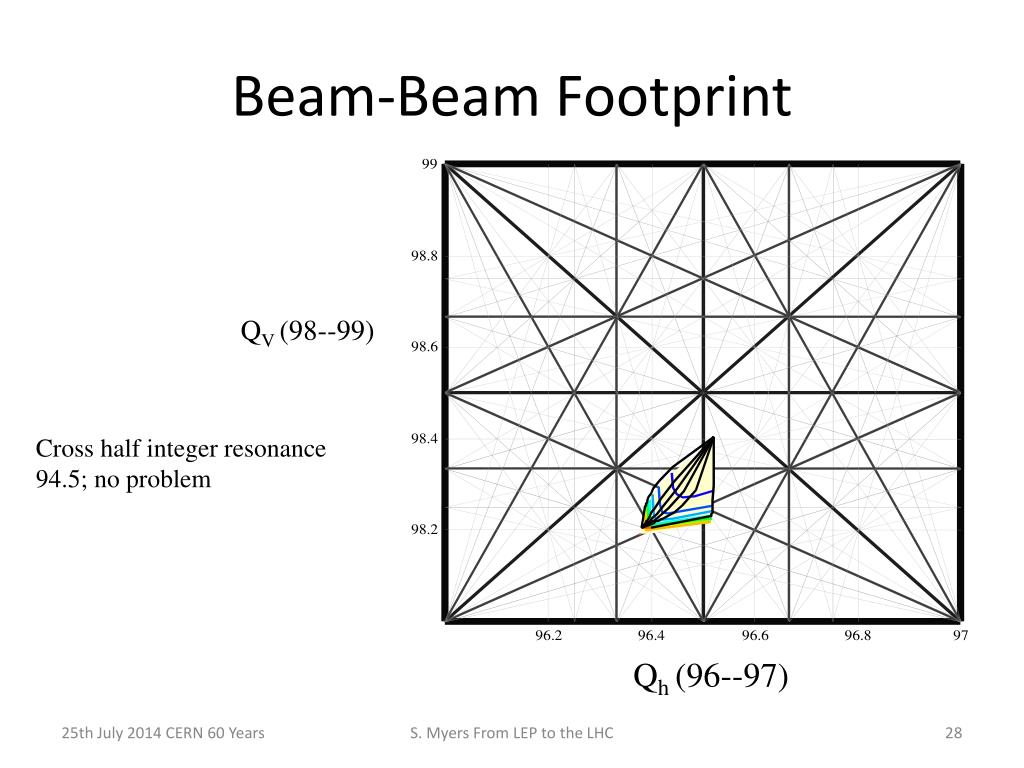 Beam-Beam Footprint

$Q_V$ (98--99)

Cross half integer resonance 94.5; no problem

99
98.8
98.6
98.4
98.2

96.2
96.4
96.6
96.8
97

$Q_h$ (96--97)

25th July 2014 CERN 60 Years

S. Myers From LEP to the LHC

28